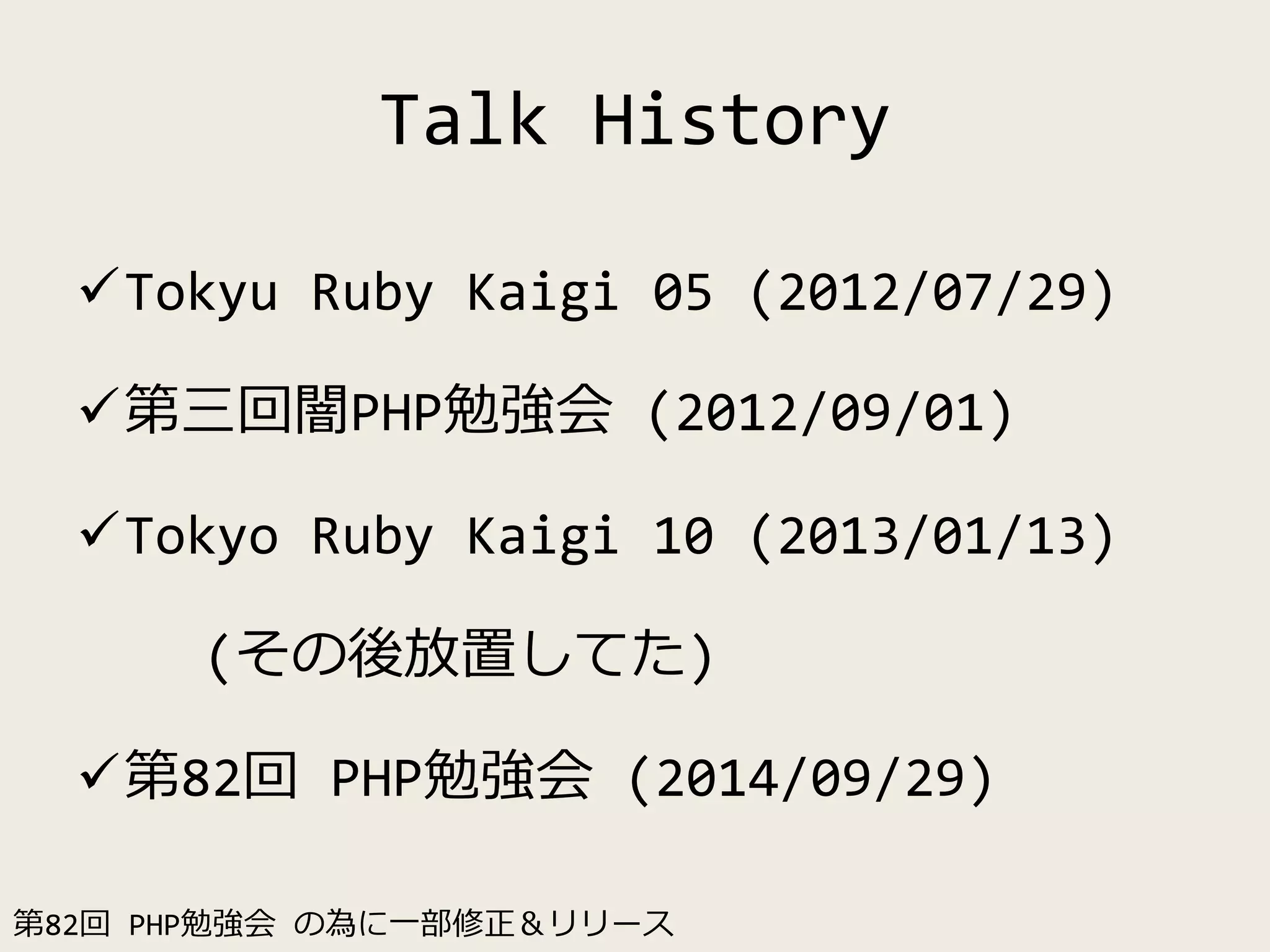 Talk History

✓Tokyu Ruby Kaigi 05 (2012/07/29)

✓第三回闇PHP勉強会 (2012/09/01)

✓Tokyo Ruby Kaigi 10 (2013/01/13)

(その後放置してた)

✓第82回 PHP勉強会 (2014/09/29)

第82回 PHP勉強会 の為に一部修正＆リリース